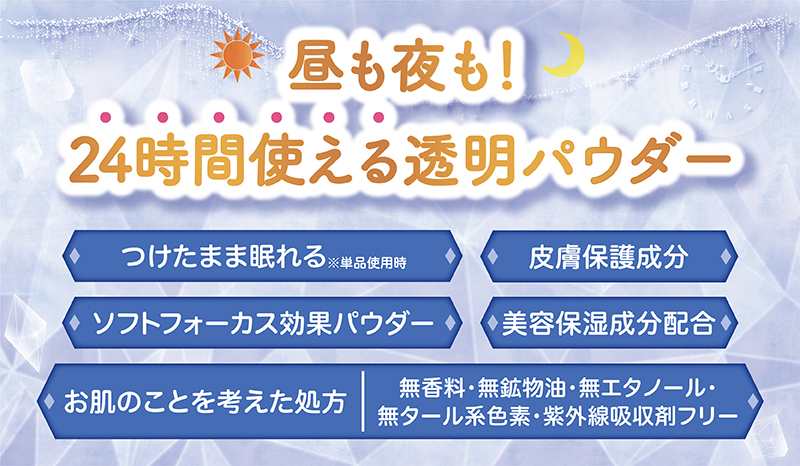 昼も夜も！
24時間使える透明パウダー

つけたまま眠れる※単品使用時

皮膚保護成分

ソフトフォーカス効果パウダー

美容保湿成分配合

お肌のことを考えた処方

無香料・無鉱物油・無エタノール・無タール系色素・紫外線吸収剤フリー